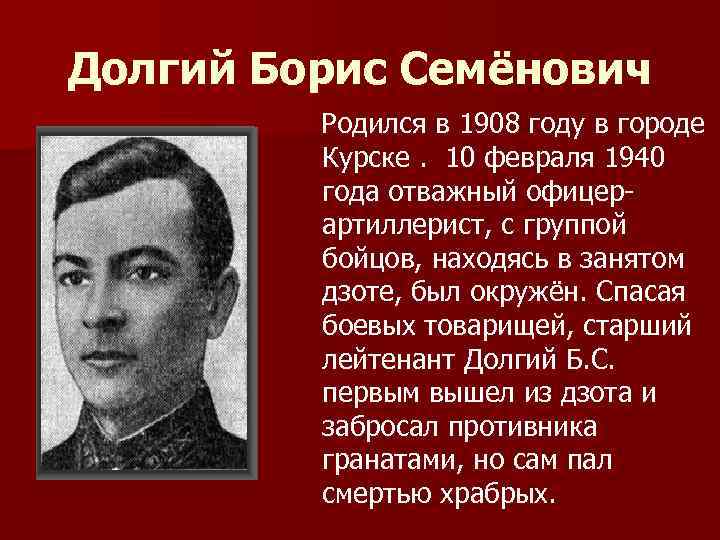 Долгий Борис Семёнович

Родился в 1908 году в городе Курске . 10 февраля 1940 года отважный офицер-артиллерист, с группой бойцов, находясь в занятом дзоте, был окружён. Спасая боевых товарищей, старший лейтенант Долгий Б.С. первым вышел из дзота и забросал противника гранатами, но сам пал смертью храбрых.